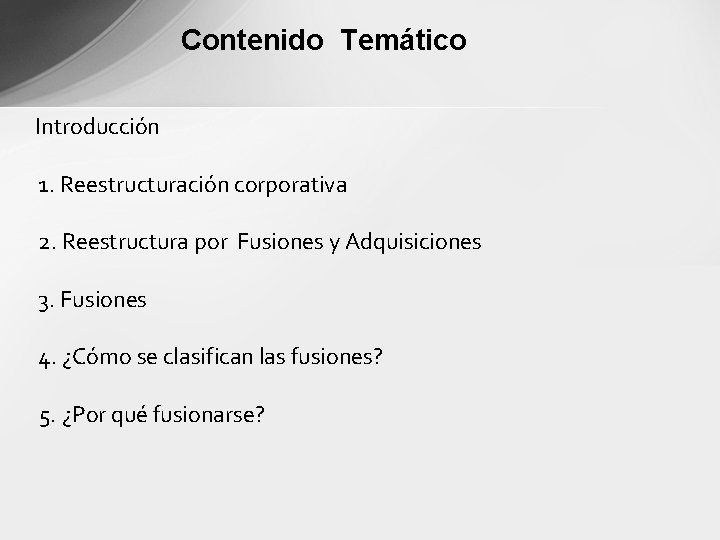 Contenido Temático

Introducción

1. Reestructuración corporativa

2. Reestructura por Fusiones y Adquisiciones

3. Fusiones

4. ¿Cómo se clasifican las fusiones?

5. ¿Por qué fusionarse?